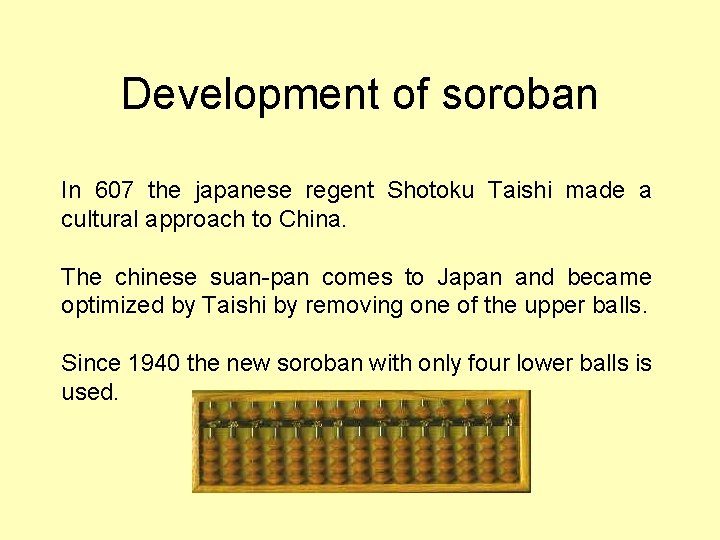 Development of soroban

In 607 the japanese regent Shotoku Taishi made a cultural approach to China.

The chinese suan-pan comes to Japan and became optimized by Taishi by removing one of the upper balls.

Since 1940 the new soroban with only four lower balls is used.